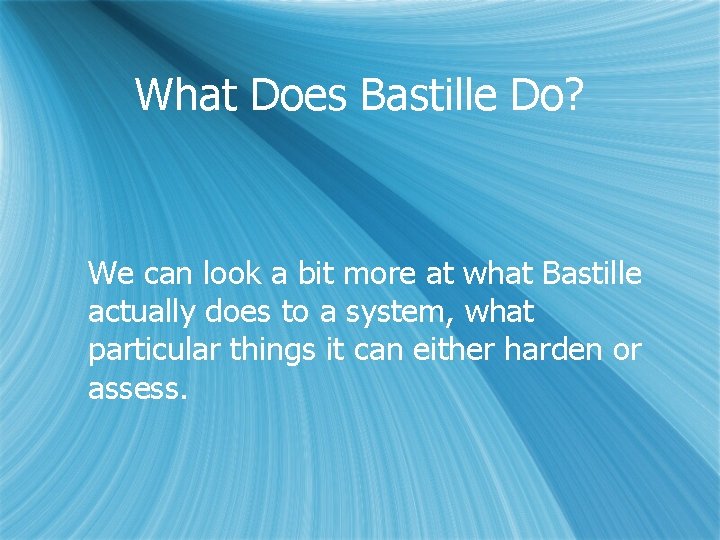 What Does Bastille Do?

We can look a bit more at what Bastille actually does to a system, what particular things it can either harden or assess.